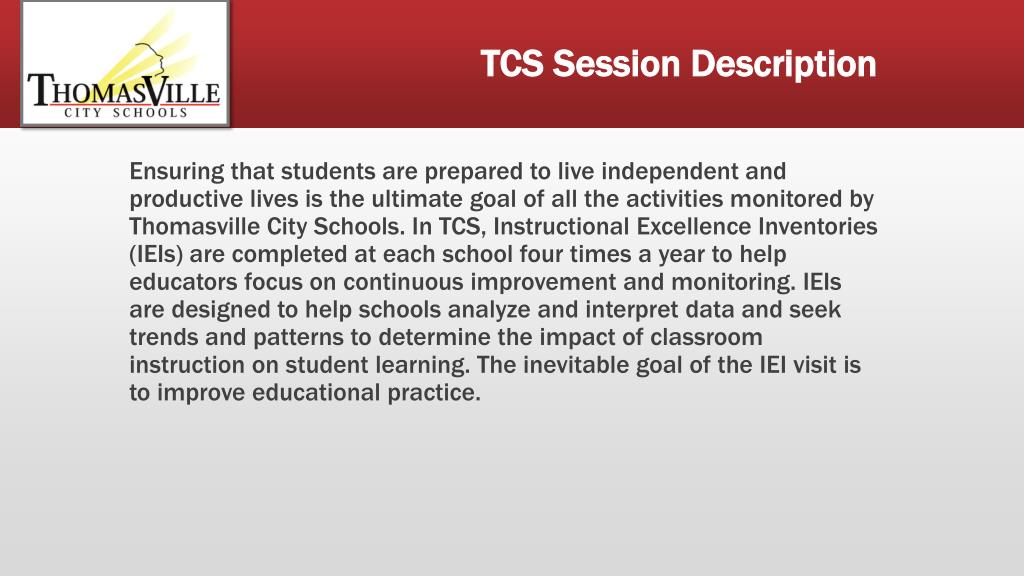 THOMASVILLE
CITY SCHOOLS

TCS Session Description

Ensuring that students are prepared to live independent and productive lives is the ultimate goal of all the activities monitored by Thomasville City Schools. In TCS, Instructional Excellence Inventories (IEIs) are completed at each school four times a year to help educators focus on continuous improvement and monitoring. IEIs are designed to help schools analyze and interpret data and seek trends and patterns to determine the impact of classroom instruction on student learning. The inevitable goal of the IEI visit is to improve educational practice.